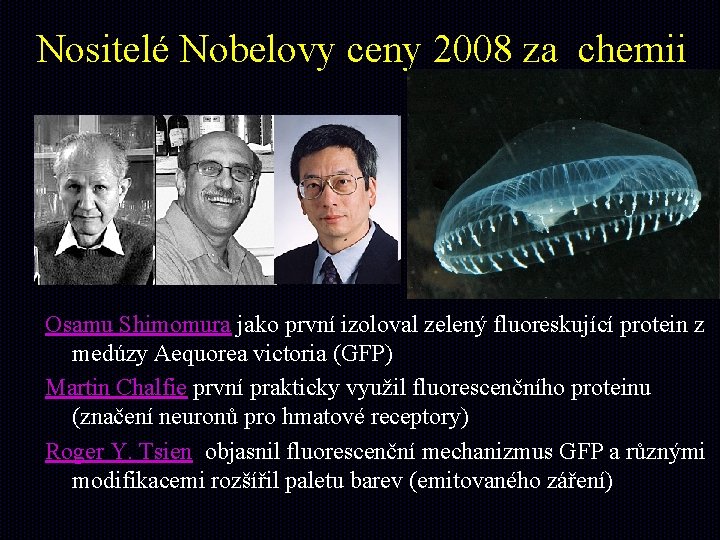 Nositelé Nobelovy ceny 2008 za chemii

Osamu Shimomura jako první izoloval zelený fluoreskující protein z medúzy Aequorea victoria (GFP)

Martin Chalfie první prakticky využil fluorescenčního proteinu (značení neuronů pro hmatové receptory)

Roger Y. Tsien objasnil fluorescenční mechanizmus GFP a různými modifikacemi rozšířil paletu barev (emitovaného záření)